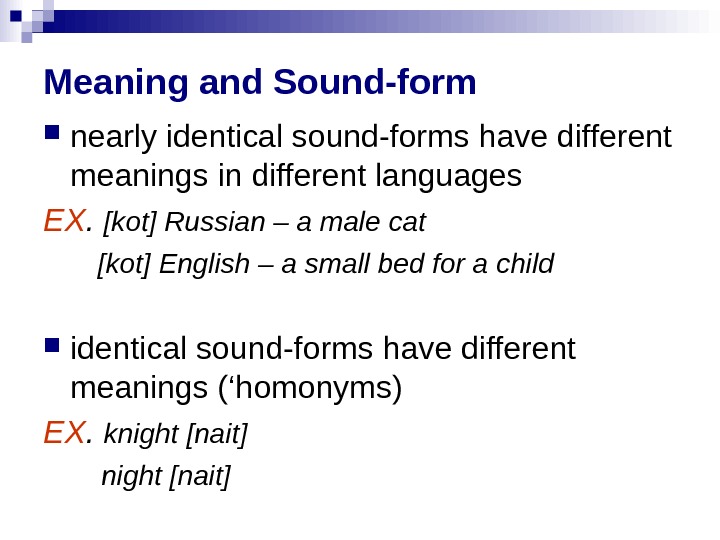 Meaning and Sound-form

nearly identical sound-forms have different meanings in different languages

EX. [kot] Russian – a male cat

[kot] English – a small bed for a child

identical sound-forms have different meanings (‘homonyms)

EX. knight [nait]

night [nait]